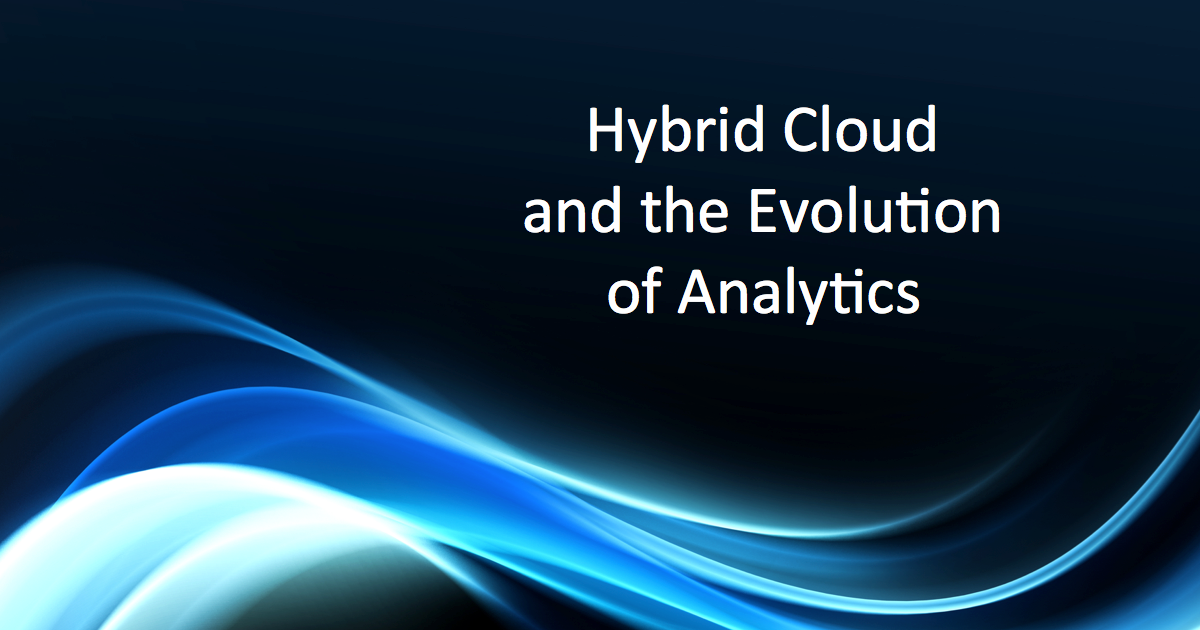 Hybrid Cloud
and the Evolution
of Analytics